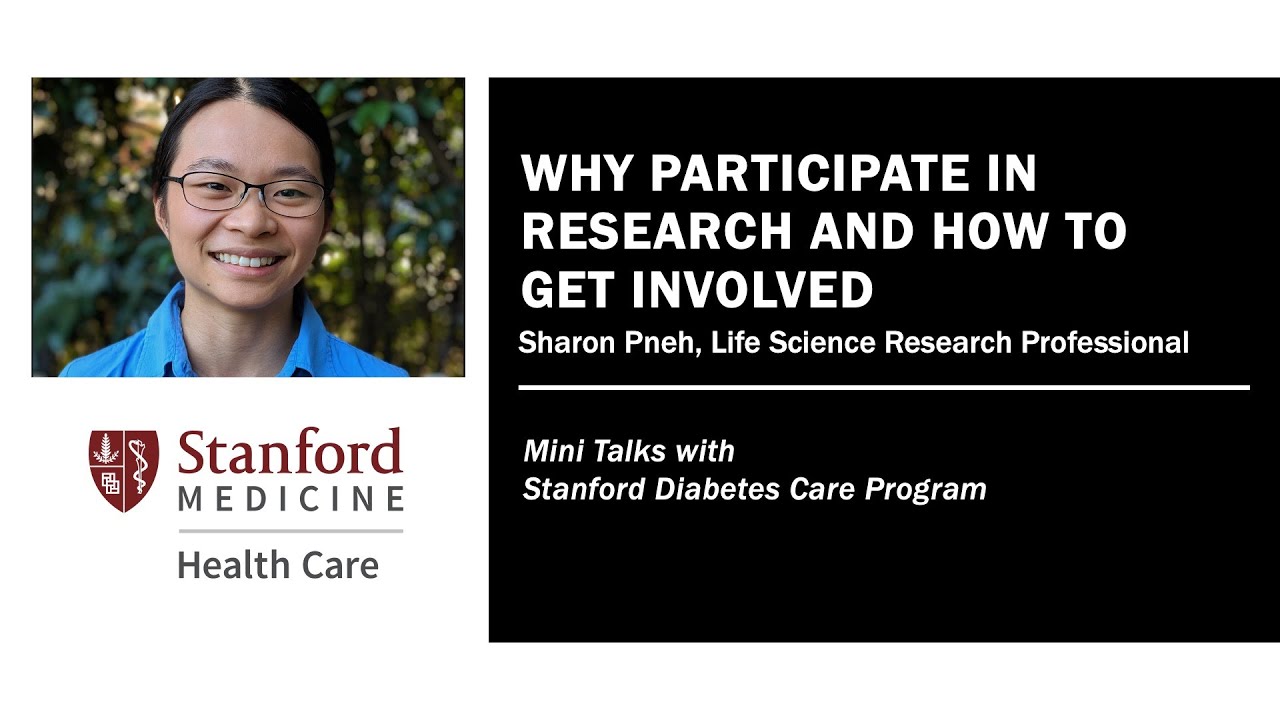 Stanford
MEDICINE
Health Care

WHY PARTICIPATE IN RESEARCH AND HOW TO GET INVOLVED
Sharon Pneh, Life Science Research Professional

Mini Talks with
Stanford Diabetes Care Program